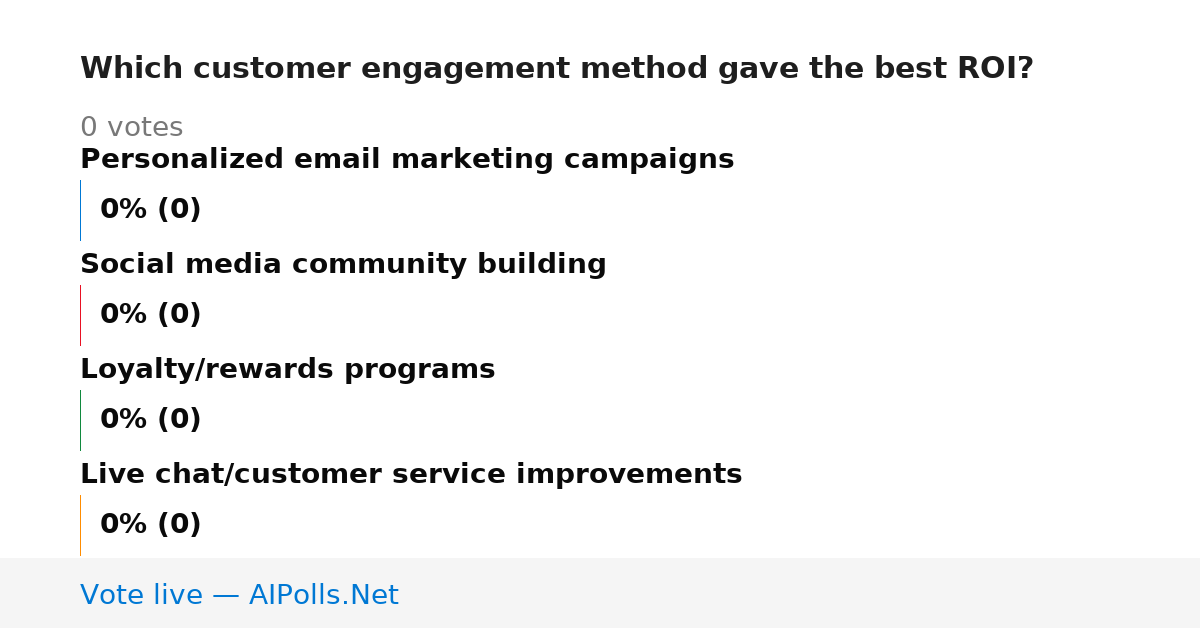 Which customer engagement method gave the best ROI?

0 votes

Personalized email marketing campaigns

0% (0)

Social media community building

0% (0)

Loyalty/rewards programs

0% (0)

Live chat/customer service improvements

0% (0)

Vote live — AIPolls.Net